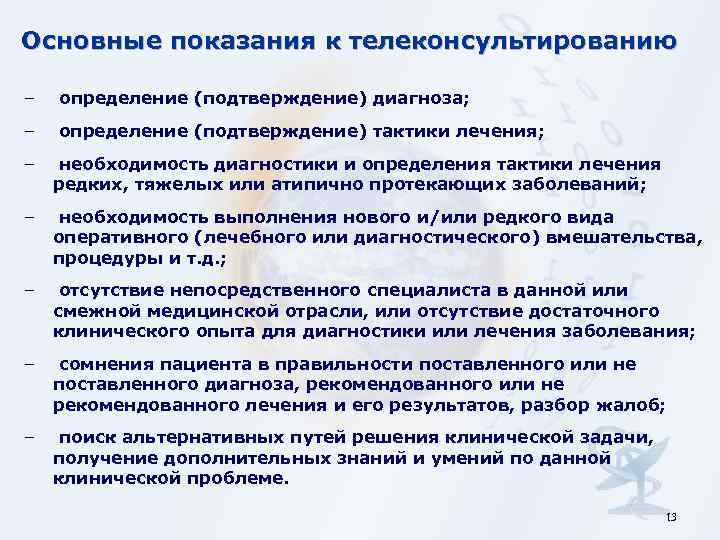 Основные показания к телеконсультированию

– определение (подтверждение) диагноза;

– определение (подтверждение) тактики лечения;

– необходимость диагностики и определения тактики лечения редких, тяжелых или атипично протекающих заболеваний;

– необходимость выполнения нового и/или редкого вида оперативного (лечебного или диагностического) вмешательства, процедуры и т.д.;

– отсутствие непосредственного специалиста в данной или смежной медицинской отрасли, или отсутствие достаточного клинического опыта для диагностики или лечения заболевания;

– сомнения пациента в правильности поставленного или не поставленного диагноза, рекомендованного или не рекомендованного лечения и его результатов, разбор жалоб;

– поиск альтернативных путей решения клинической задачи, получение дополнительных знаний и умений по данной клинической проблеме.

13